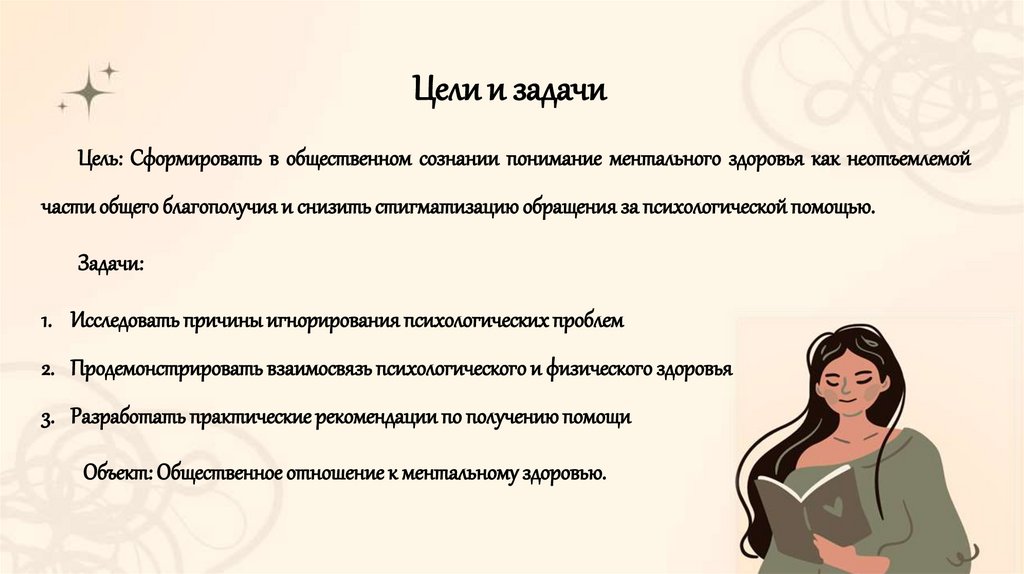 Цели и задачи

Цель: Сформировать в общественном сознании понимание ментального здоровья как неотъемлемой части общего благополучия и снизить стигматизацию обращения за психологической помощью.

Задачи:

1. Исследовать причины игнорирования психологических проблем
2. Продемонстрировать взаимосвязь психологического и физического здоровья
3. Разработать практические рекомендации по получению помощи

Объект: Общественное отношение к ментальному здоровью.